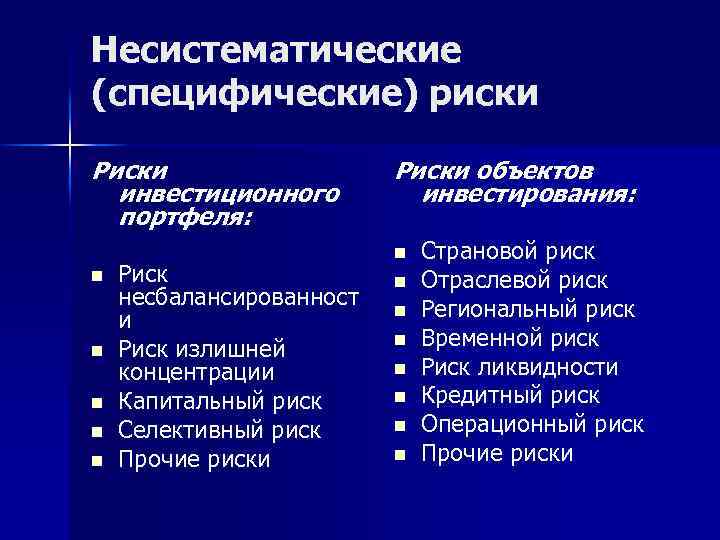 Несистематические (специфические) риски

Риски инвестиционного портфеля:

- Риск несбалансированности
- Риск излишней концентрации
- Капитальный риск
- Селективный риск
- Прочие риски

Риски объектов инвестирования:

- Страновой риск
- Отраслевой риск
- Региональный риск
- Временной риск
- Риск ликвидности
- Кредитный риск
- Операционный риск
- Прочие риски